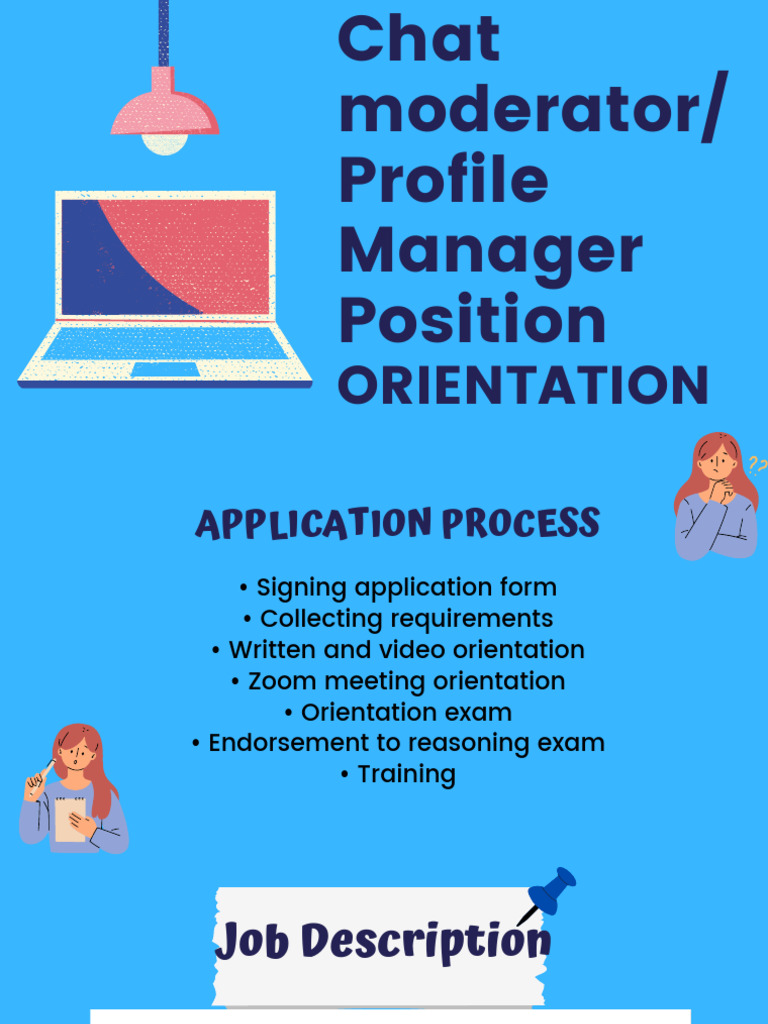 Chat moderator/ Profile Manager Position
ORIENTATION

??

APPLICATION PROCESS

• Signing application form
• Collecting requirements
• Written and video orientation
• Zoom meeting orientation
• Orientation exam
• Endorsement to reasoning exam
• Training

Job Description